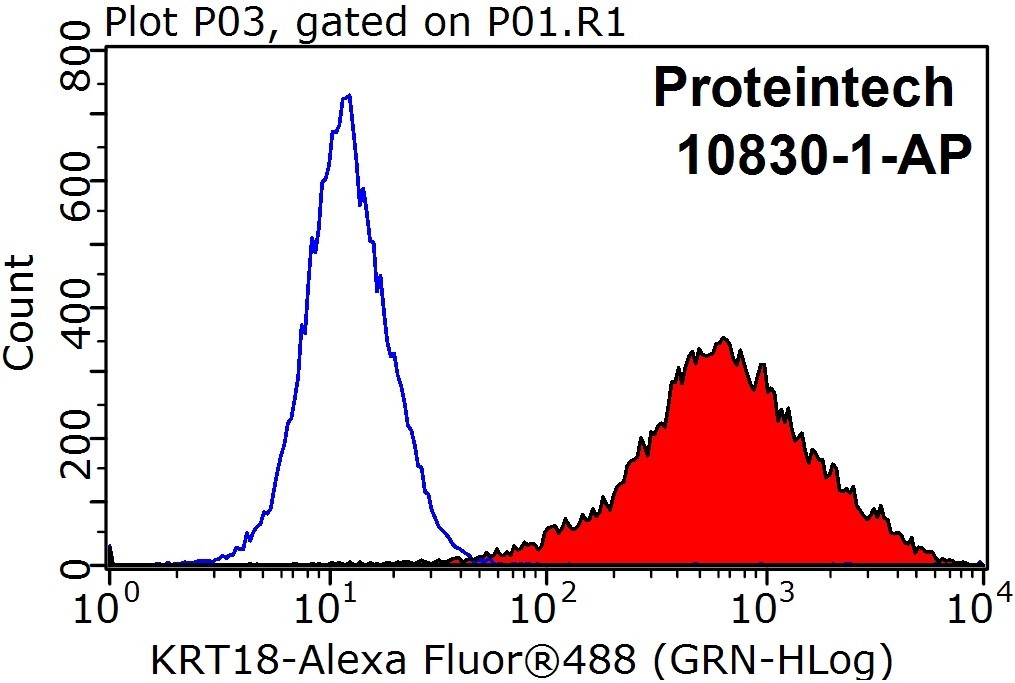 Plot P03, gated on P01.R1

Proteintech
10830-1-AP

Count

800
600
400
200
0

$10^0$ $10^1$ $10^2$ $10^3$ $10^4$

KRT18-Alexa Fluor®488 (GRN-HLog)